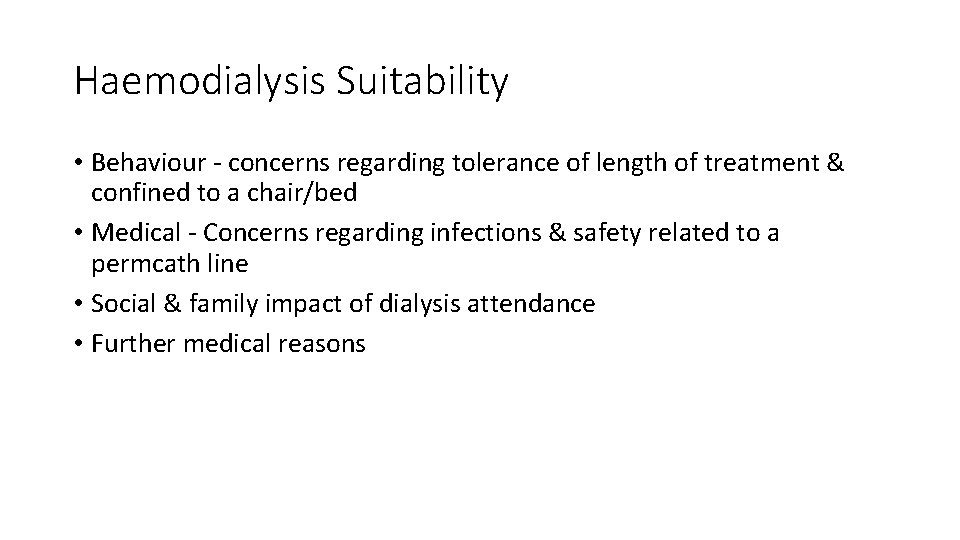 Haemodialysis Suitability

• Behaviour - concerns regarding tolerance of length of treatment & confined to a chair/bed
• Medical - Concerns regarding infections & safety related to a permcath line
• Social & family impact of dialysis attendance
• Further medical reasons